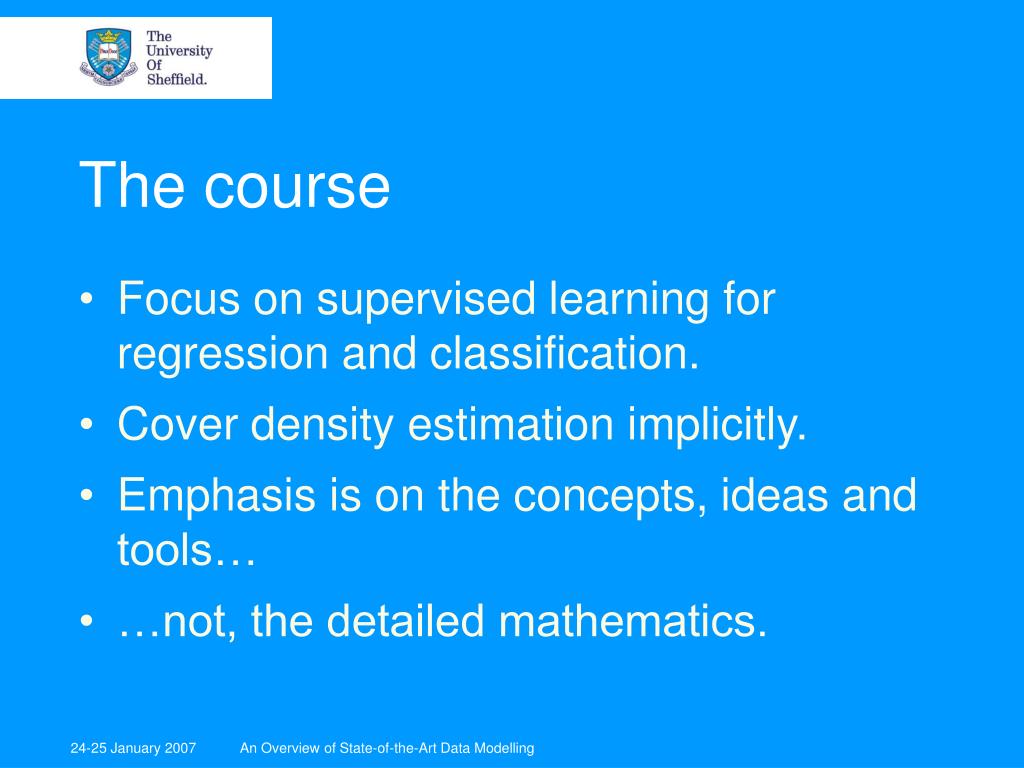 The University Of Sheffield.

The course

• Focus on supervised learning for regression and classification.
• Cover density estimation implicitly.
• Emphasis is on the concepts, ideas and tools…
• …not, the detailed mathematics.

24-25 January 2007 An Overview of State-of-the-Art Data Modelling